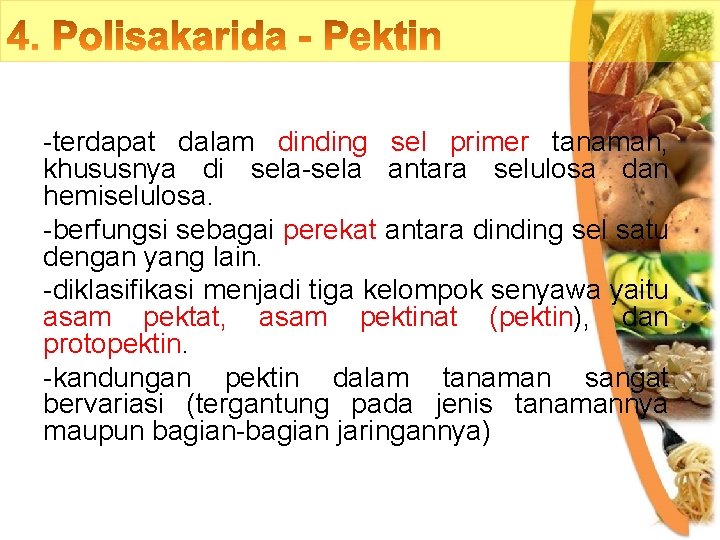 4. Polisakarida - Pektin

-terdapat dalam dinding sel primer tanaman, khususnya di sela-sela antara selulosa dan hemiselulosa.

-berfungsi sebagai perekat antara dinding sel satu dengan yang lain.

-diklasifikasi menjadi tiga kelompok senyawa yaitu asam pektat, asam pektinat (pektin), dan protopektin.

-kandungan pektin dalam tanaman sangat bervariasi (tergantung pada jenis tanamannya maupun bagian-bagian jaringannya)